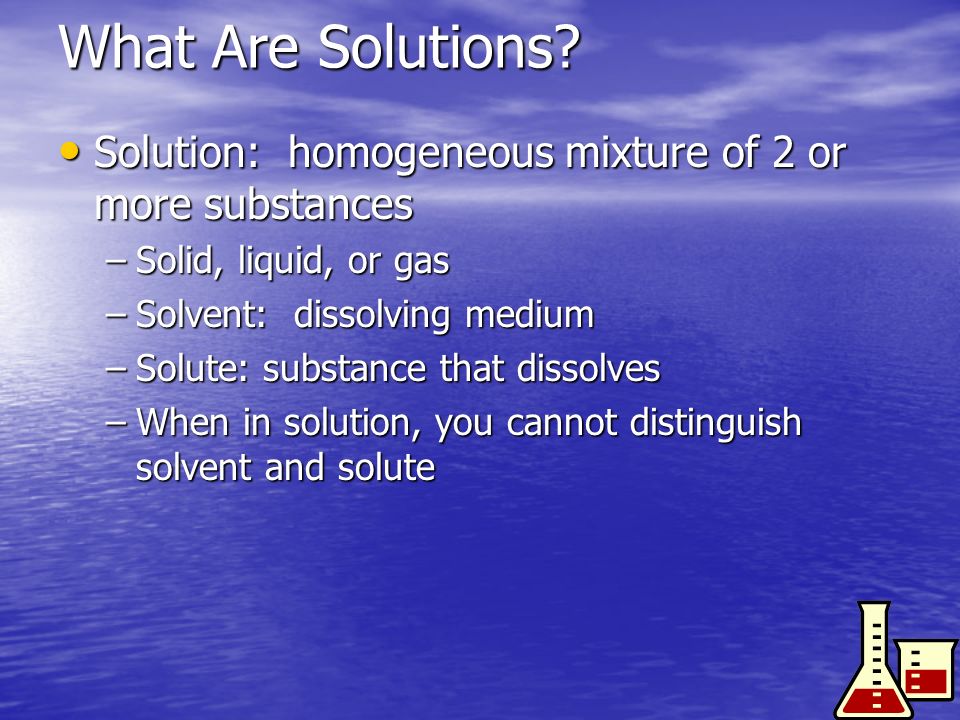 What Are Solutions?

• Solution: homogeneous mixture of 2 or more substances
 – Solid, liquid, or gas
 – Solvent: dissolving medium
 – Solute: substance that dissolves
 – When in solution, you cannot distinguish solvent and solute